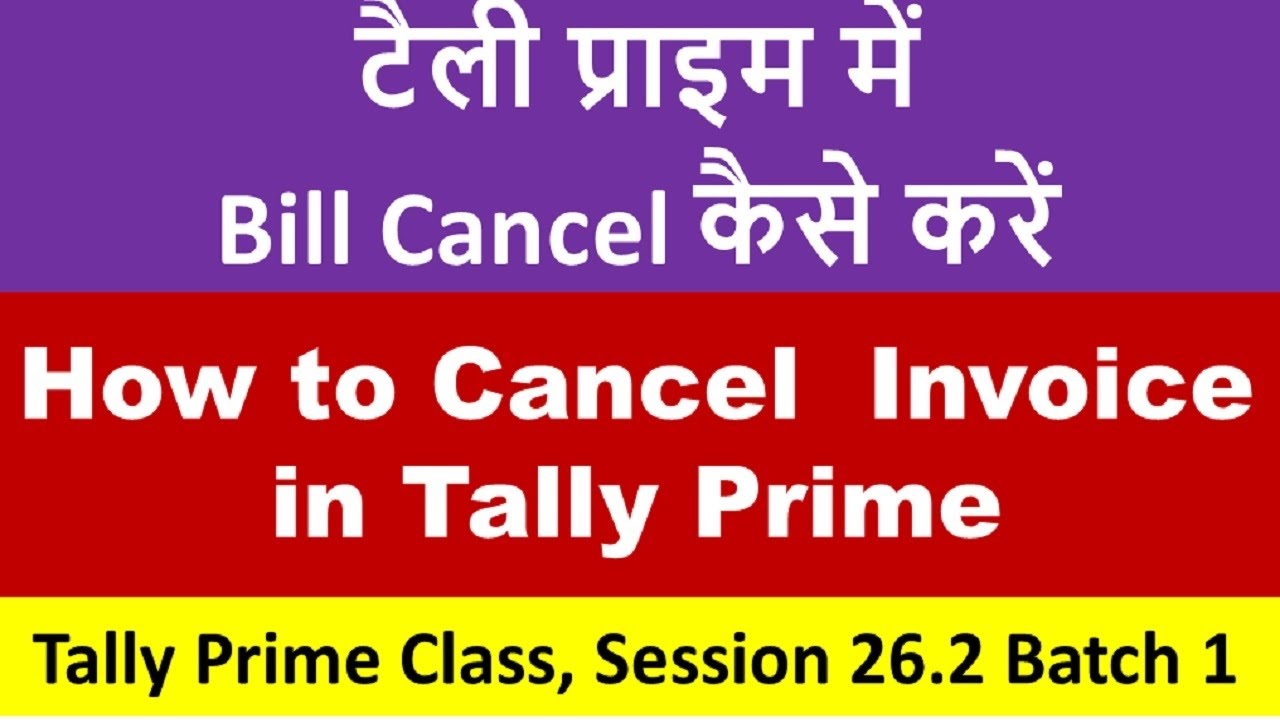 टैली प्राइम में
Bill Cancel कैसे करें

How to Cancel Invoice in Tally Prime

Tally Prime Class, Session 26.2 Batch 1